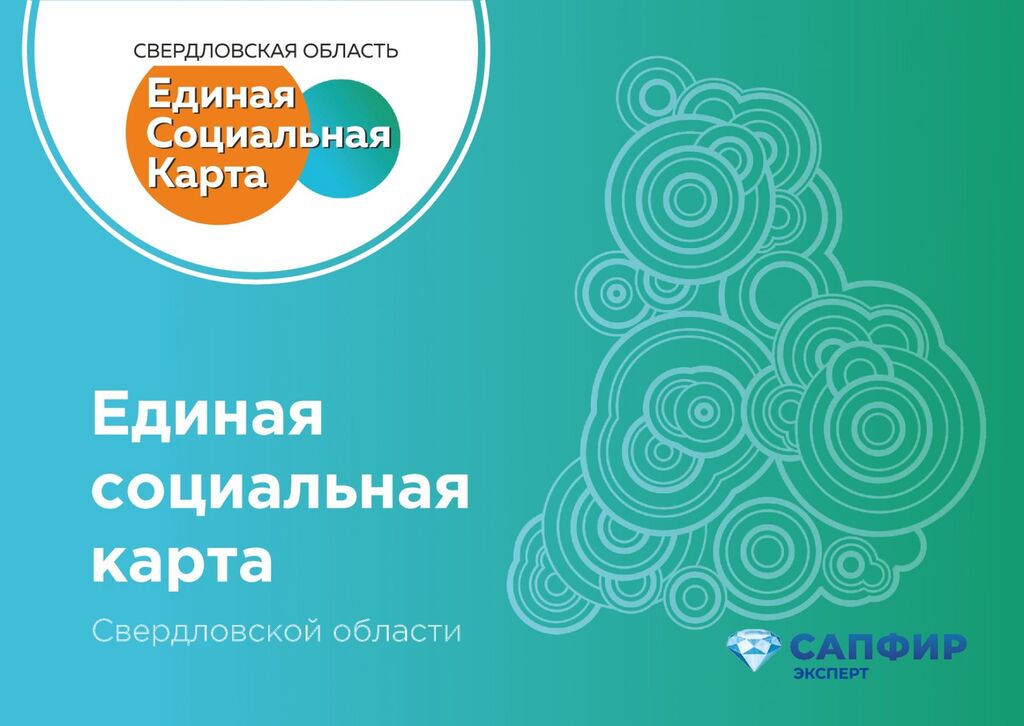 СВЕРДЛОВСКАЯ ОБЛАСТЬ
Единая Социальная Карта

Единая социальная карта

Свердловской области

САПФИР ЭКСПЕРТ